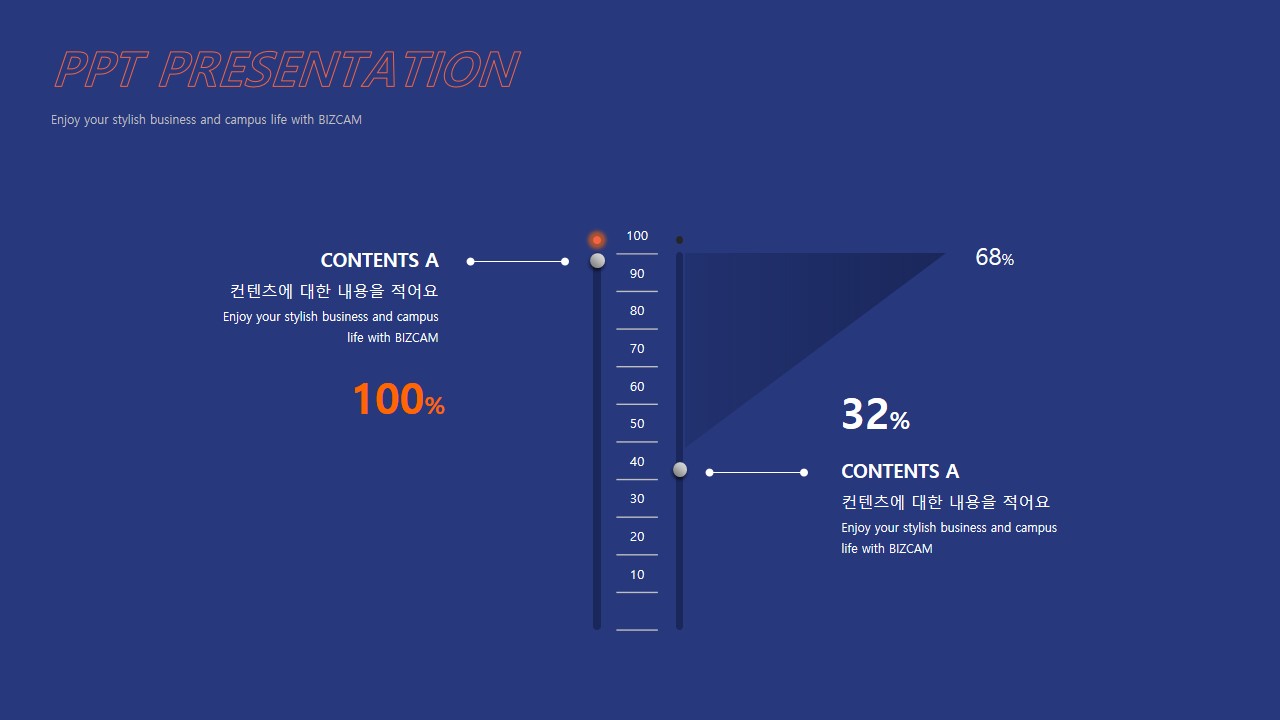 PPT PRESENTATION

Enjoy your stylish business and campus life with BIZCAM

CONTENTS A

컨텐츠에 대한 내용을 적어요

Enjoy your stylish business and campus life with BIZCAM

100%

100
90
80
70
60
50
40
30
20
10

68%

32%

CONTENTS A

컨텐츠에 대한 내용을 적어요

Enjoy your stylish business and campus life with BIZCAM